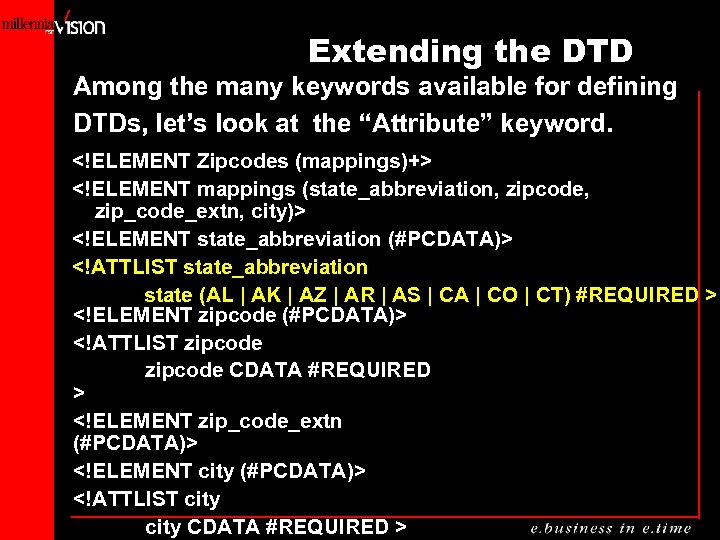 millennia vision

Extending the DTD

Among the many keywords available for defining DTDs, let's look at the "Attribute" keyword.

<!ELEMENT Zipcodes (mappings)+>
<!ELEMENT mappings (state_abbreviation, zipcode, zip_code_extn, city)>
<!ELEMENT state_abbreviation (#PCDATA)>
<!ATTLIST state_abbreviation
state (AL | AK | AZ | AR | AS | CA | CO | CT) #REQUIRED >
<!ELEMENT zipcode (#PCDATA)>
<!ATTLIST zipcode
zipcode CDATA #REQUIRED
>
<!ELEMENT zip_code_extn
(#PCDATA)>
<!ELEMENT city (#PCDATA)>
<!ATTLIST city
city CDATA #REQUIRED >

e.business in e.time